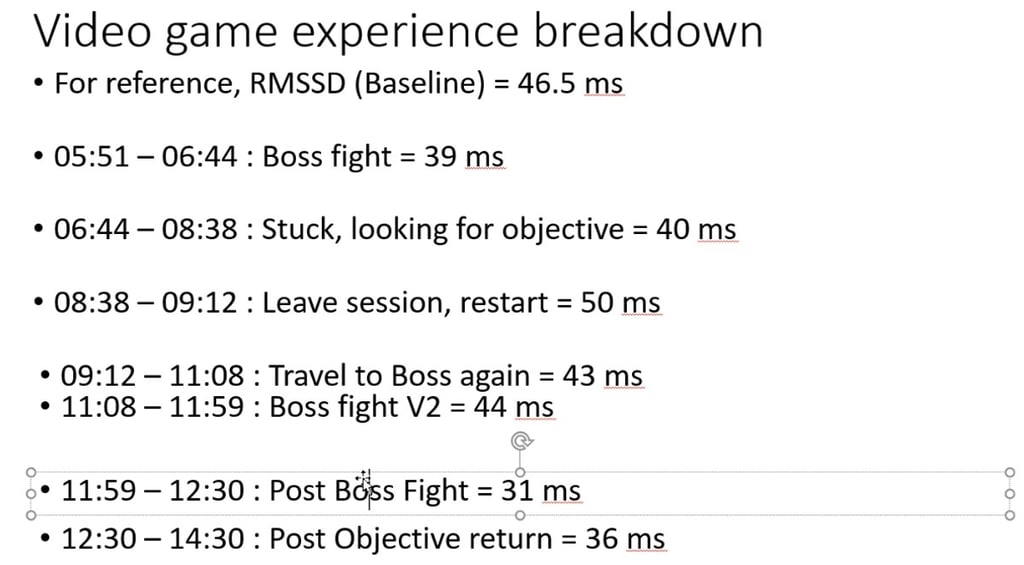 Video game experience breakdown

• For reference, RMSSD (Baseline) = 46.5 ms

• 05:51 – 06:44 : Boss fight = 39 ms

• 06:44 – 08:38 : Stuck, looking for objective = 40 ms

• 08:38 – 09:12 : Leave session, restart = 50 ms

• 09:12 – 11:08 : Travel to Boss again = 43 ms
• 11:08 – 11:59 : Boss fight V2 = 44 ms

• 11:59 – 12:30 : Post Boss Fight = 31 ms
• 12:30 – 14:30 : Post Objective return = 36 ms